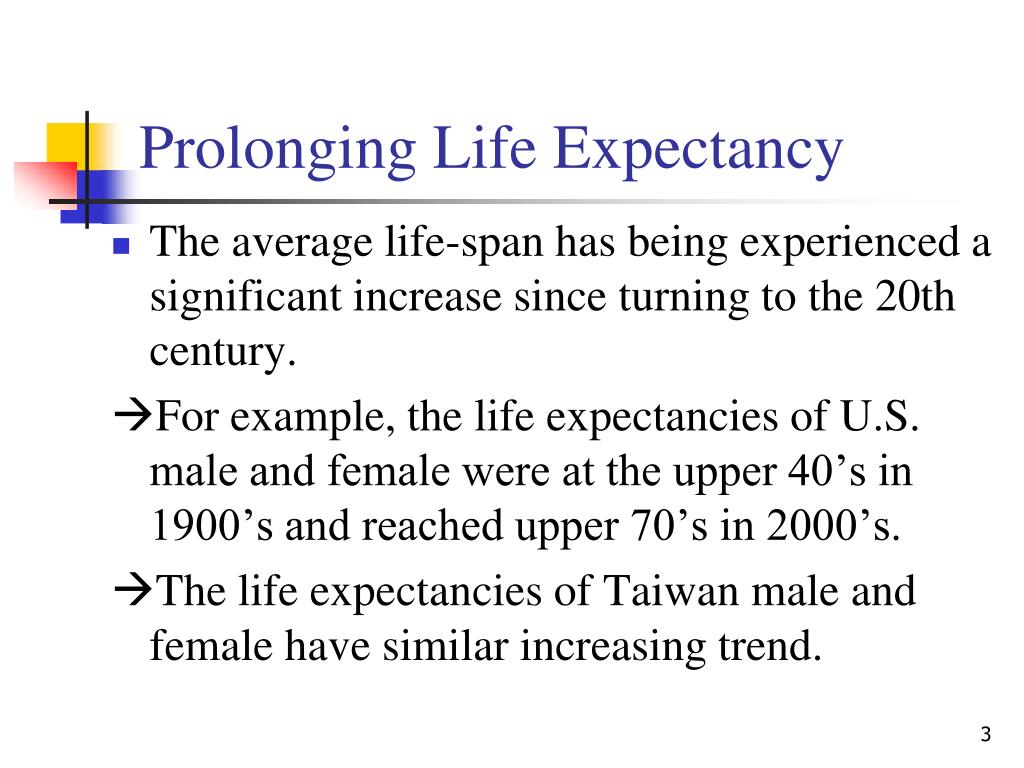 Prolonging Life Expectancy

The average life-span has being experienced a significant increase since turning to the 20th century.

→For example, the life expectancies of U.S. male and female were at the upper 40’s in 1900’s and reached upper 70’s in 2000’s.

→The life expectancies of Taiwan male and female have similar increasing trend.

3